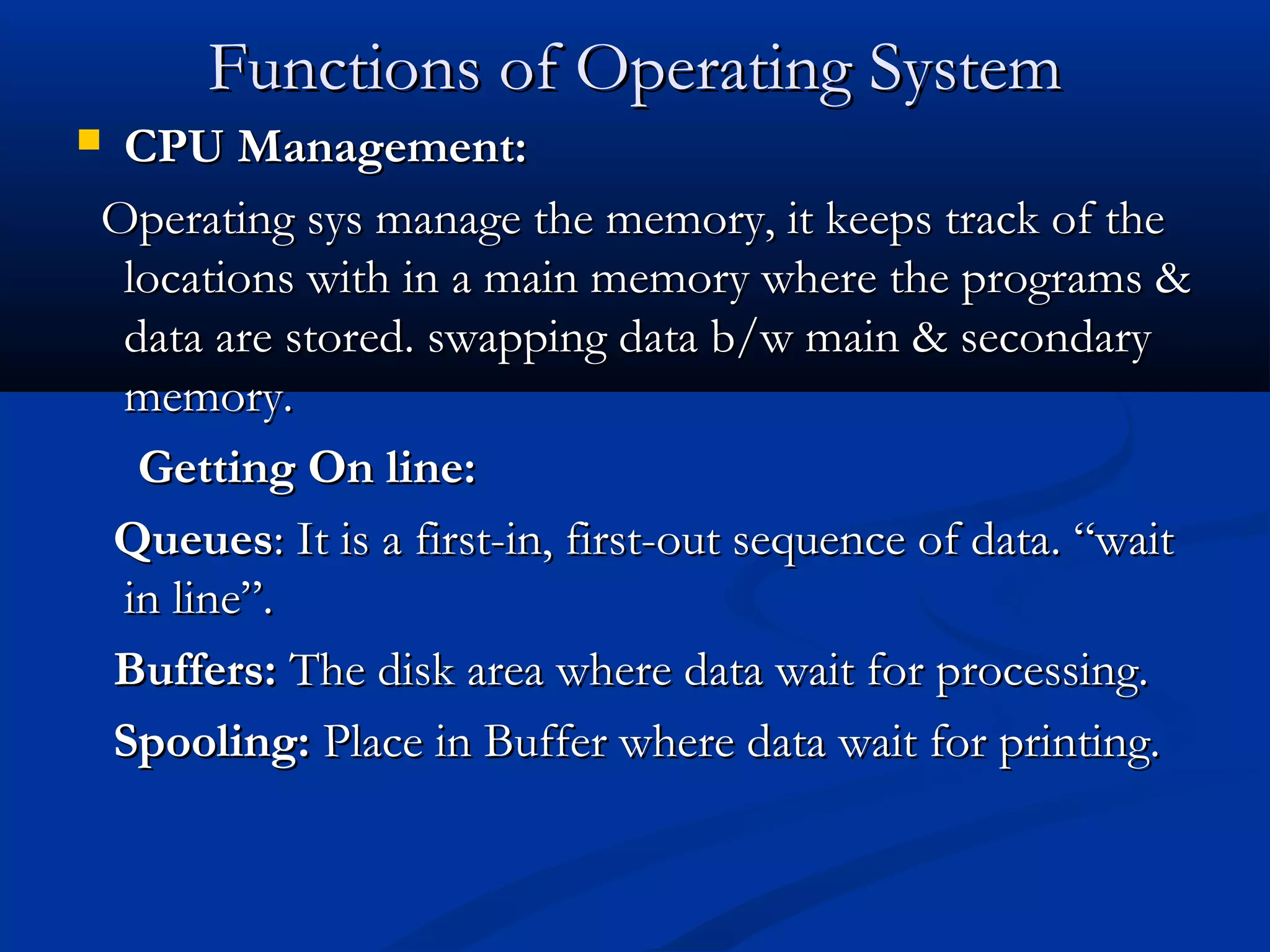 Functions of Operating System

CPU Management:

Operating sys manage the memory, it keeps track of the locations with in a main memory where the programs & data are stored. swapping data b/w main & secondary memory.

Getting On line:

Queues: It is a first-in, first-out sequence of data. “wait in line”.

Buffers: The disk area where data wait for processing.

Spooling: Place in Buffer where data wait for printing.